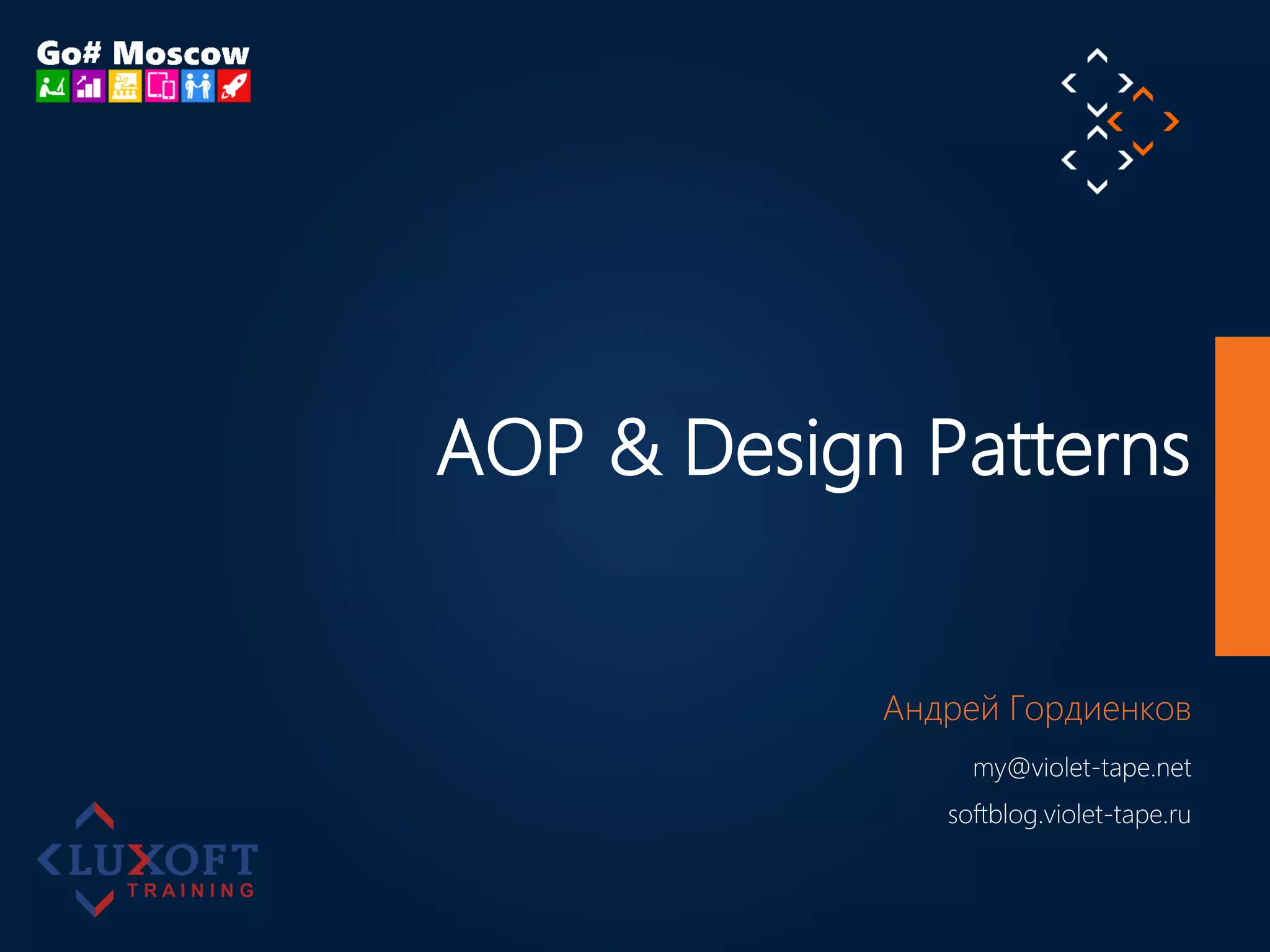 Go# Moscow

AOP & Design Patterns

Андрей Гордиенков

my@violet-tape.net

softblog.violet-tape.ru

LUXOFT
TRAINING